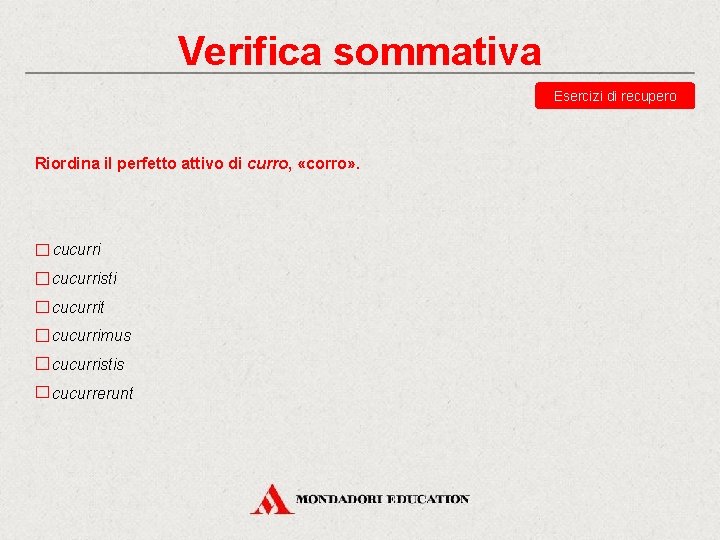 Verifica sommativa

Esercizi di recupero

Riordina il perfetto attivo di curro, «corro».

☐ cucurri
☐ cucurristi
☐ cucurrit
☐ cucurrimus
☐ cucurristis
☐ cucurrerunt

MONDADORI EDUCATION